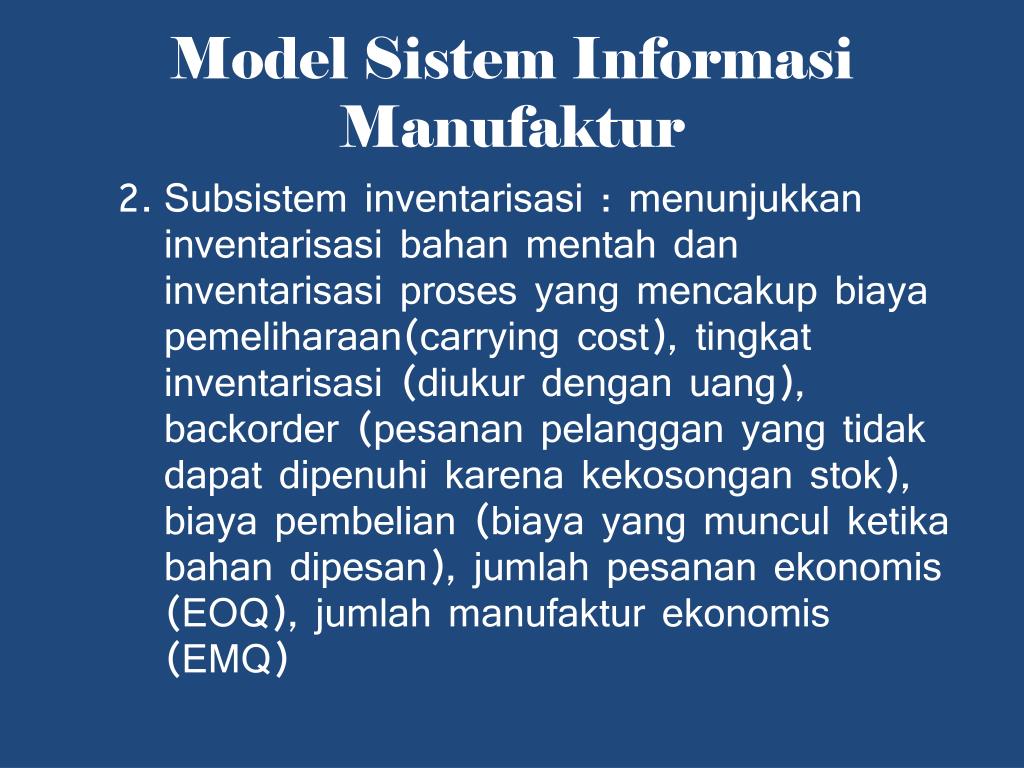 Model Sistem Informasi Manufaktur

2. Subsistem inventarisasi : menunjukkan inventarisasi bahan mentah dan inventarisasi proses yang mencakup biaya pemeliharaan(carrying cost), tingkat inventarisasi (diukur dengan uang), backorder (pesanan pelanggan yang tidak dapat dipenuhi karena kekosongan stok), biaya pembelian (biaya yang muncul ketika bahan dipesan), jumlah pesanan ekonomis (EOQ), jumlah manufaktur ekonomis (EMQ)